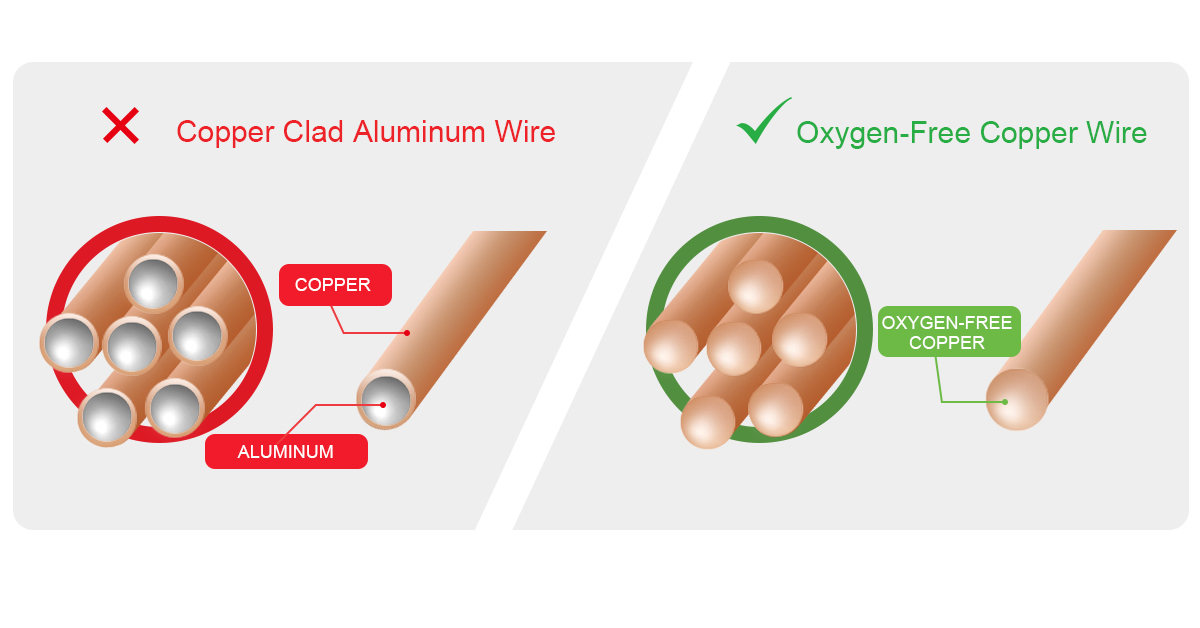 Copper Clad Aluminum Wire

COPPER

ALUMINUM

Oxygen-Free Copper Wire

OXYGEN-FREE COPPER